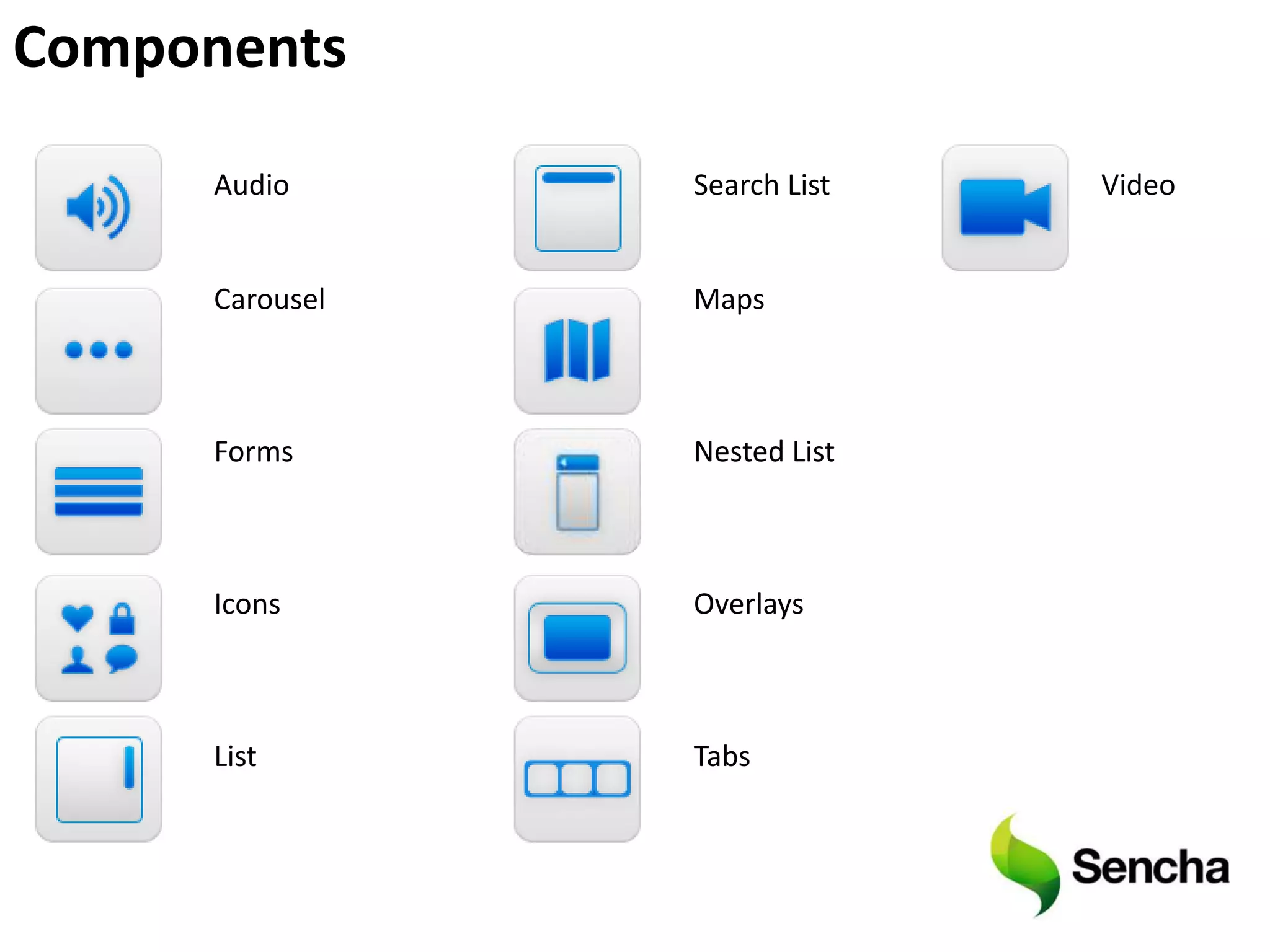 Components

Audio

Carousel

Forms

Icons

List

Search List

Maps

Nested List

Overlays

Tabs

Video

Sencha